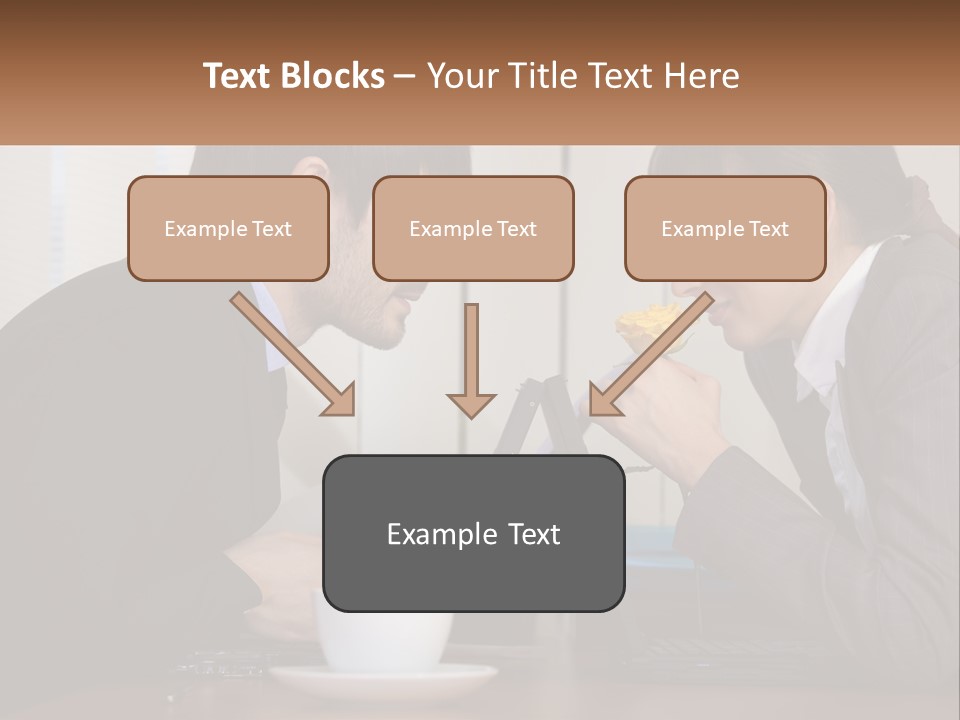 Text Blocks – Your Title Text Here

Example Text

Example Text

Example Text

Example Text